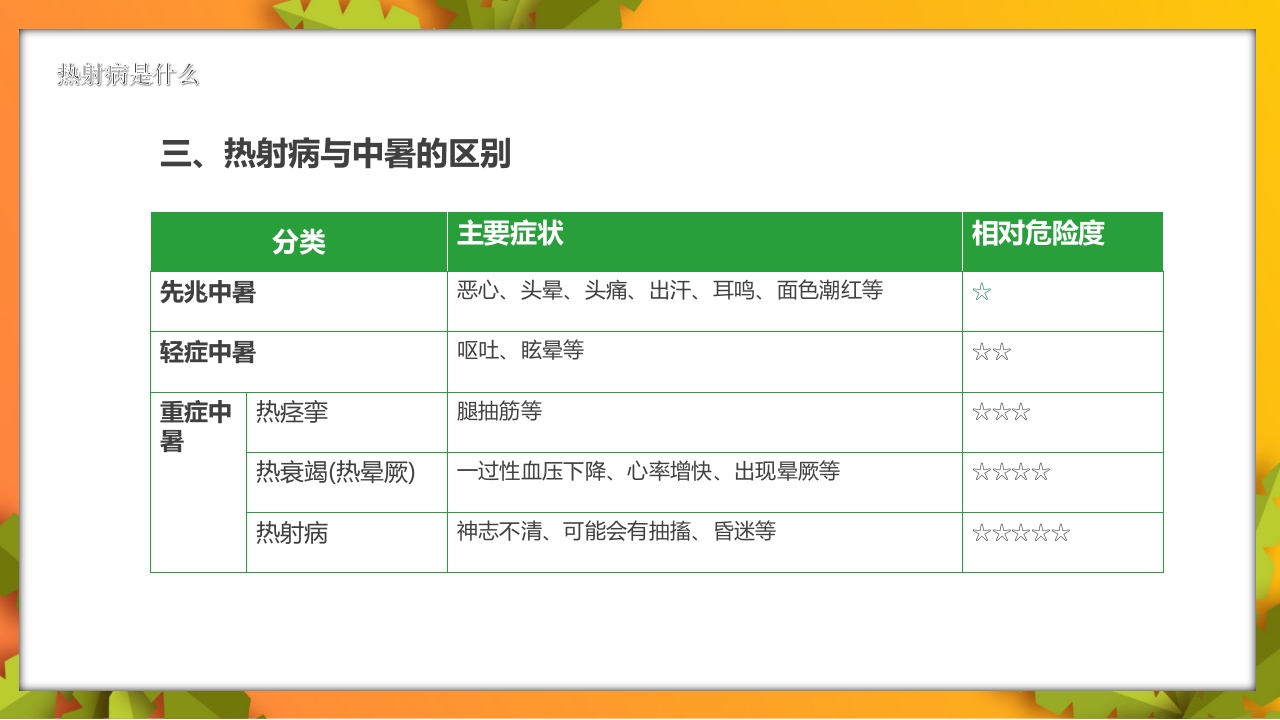 热射病是什么

三、热射病与中暑的区别

| 分类 | | 主要症状 | 相对危险度 |
|---|---|---|---|
| 先兆中暑 | | 恶心、头晕、头痛、出汗、耳鸣、面色潮红等 | ☆ |
| 轻症中暑 | | 呕吐、眩晕等 | ☆☆ |
| 重症中暑 | 热痉挛 | 腿抽筋等 | ☆☆☆ |
| | 热衰竭(热晕厥) | 一过性血压下降、心率增快、出现晕厥等 | ☆☆☆☆ |
| | 热射病 | 神志不清、可能会有抽搐、昏迷等 | ☆☆☆☆☆ |